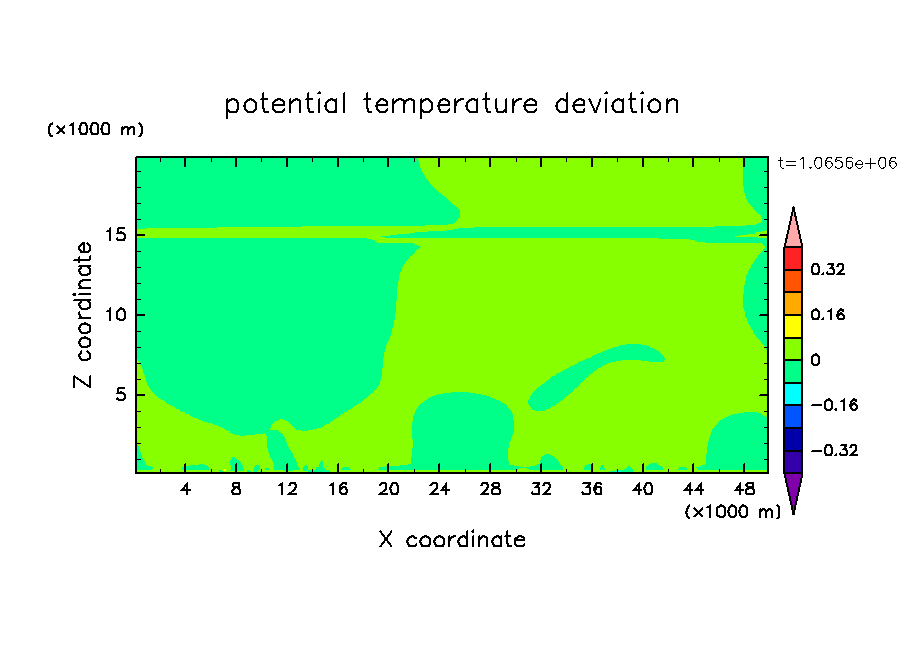 potential temperature deviation

(×1000 m)

t=1.0656e+06

Z coordinate

15
10
5

0.32
0.16
0
−0.16
−0.32

4 8 12 16 20 24 28 32 36 40 44 48

(×1000 m)

X coordinate